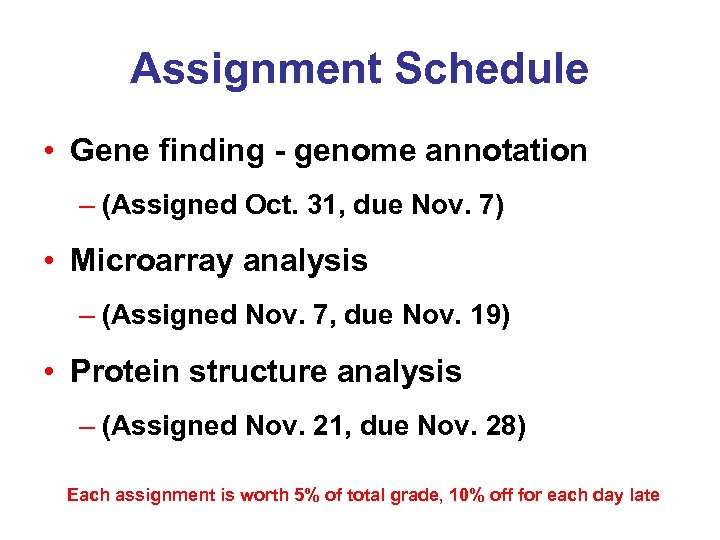 Assignment Schedule

• Gene finding - genome annotation
– (Assigned Oct. 31, due Nov. 7)

• Microarray analysis
– (Assigned Nov. 7, due Nov. 19)

• Protein structure analysis
– (Assigned Nov. 21, due Nov. 28)

Each assignment is worth 5% of total grade, 10% off for each day late